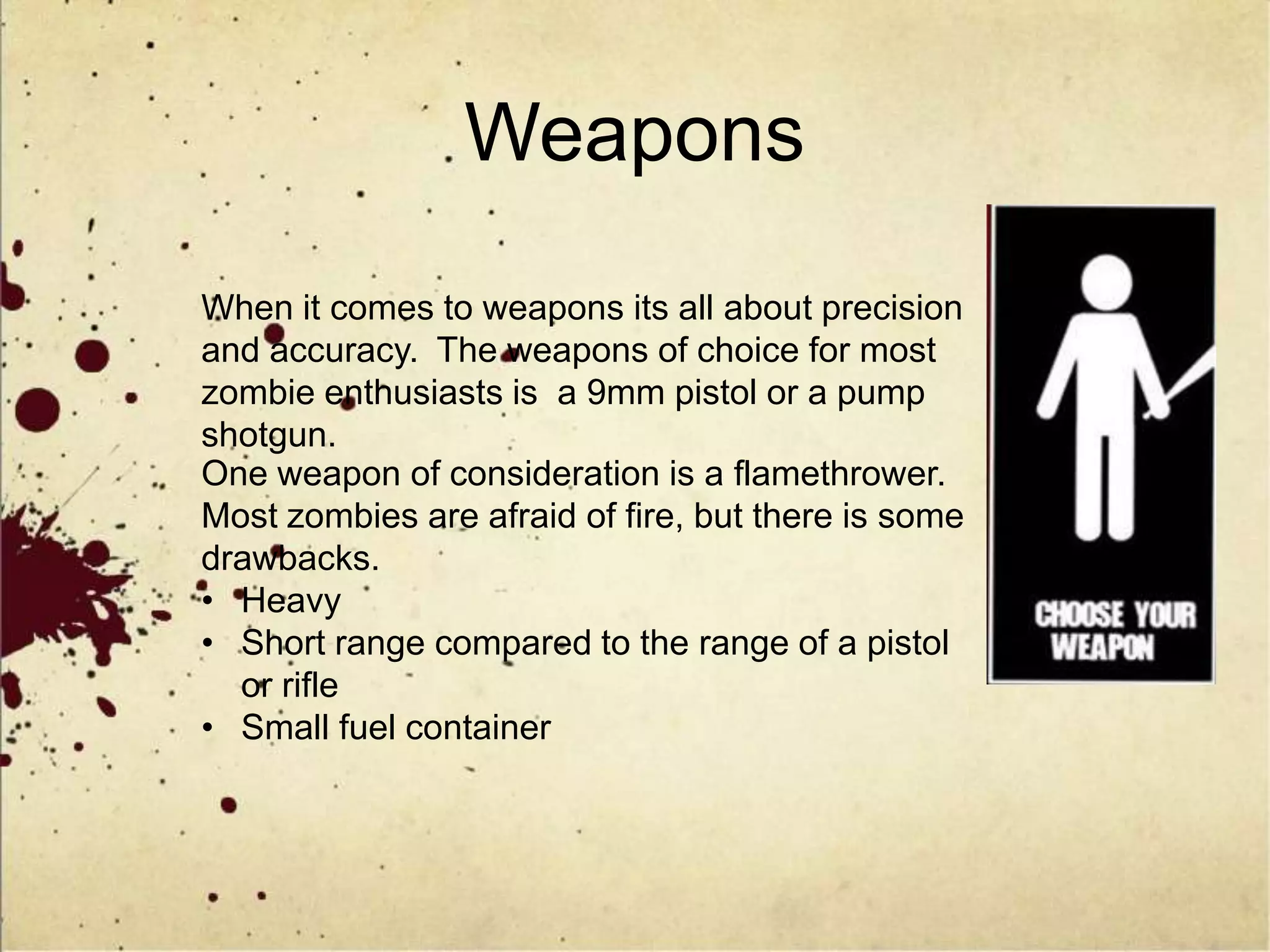 Weapons

When it comes to weapons its all about precision and accuracy. The weapons of choice for most zombie enthusiasts is a 9mm pistol or a pump shotgun.
One weapon of consideration is a flamethrower. Most zombies are afraid of fire, but there is some drawbacks.
• Heavy
• Short range compared to the range of a pistol or rifle
• Small fuel container

CHOOSE YOUR WEAPON